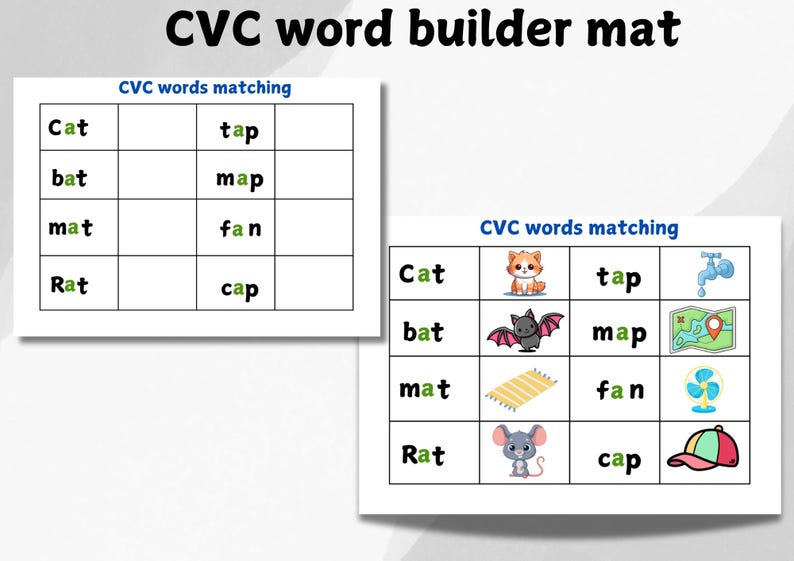 CVC word builder mat

CVC words matching

| Cat | | tap | |
|---|---|---|---|
| bat | | map | |
| mat | | fan | |
| Rat | | cap | |

CVC words matching

| Cat | | tap | |
|---|---|---|---|
| bat | | map | |
| mat | | fan | |
| Rat | | cap | |